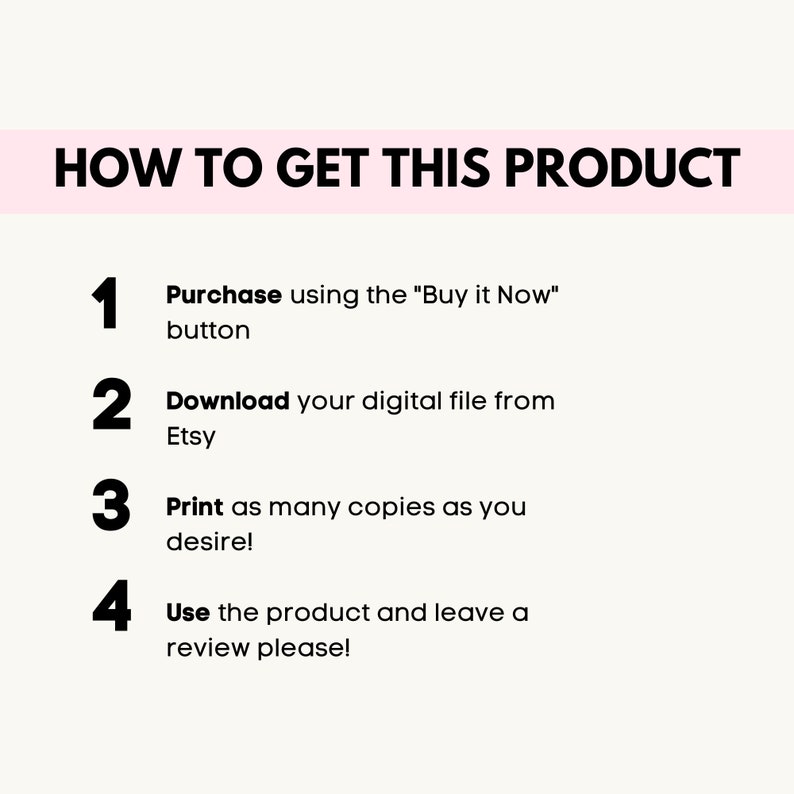 HOW TO GET THIS PRODUCT

1 Purchase using the "Buy it Now" button

2 Download your digital file from Etsy

3 Print as many copies as you desire!

4 Use the product and leave a review please!